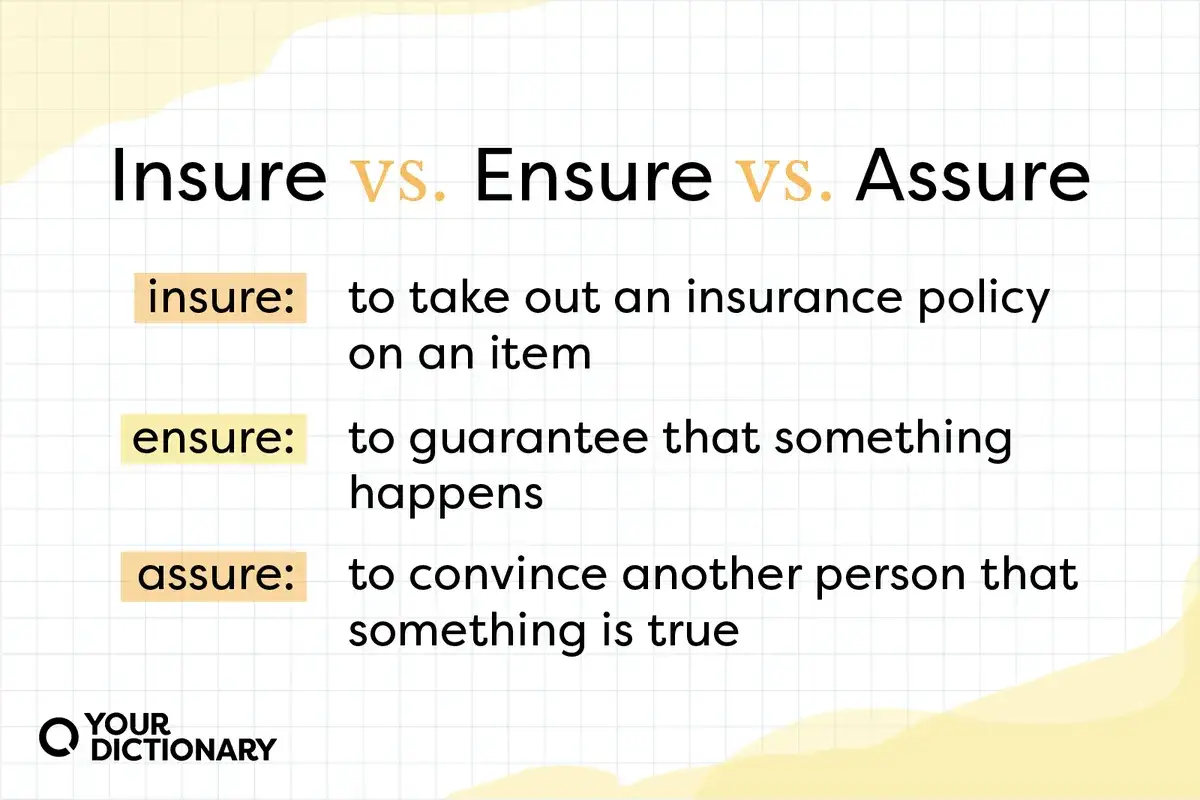 Insure vs. Ensure vs. Assure

insure: to take out an insurance policy on an item

ensure: to guarantee that something happens

assure: to convince another person that something is true

YOUR DICTIONARY